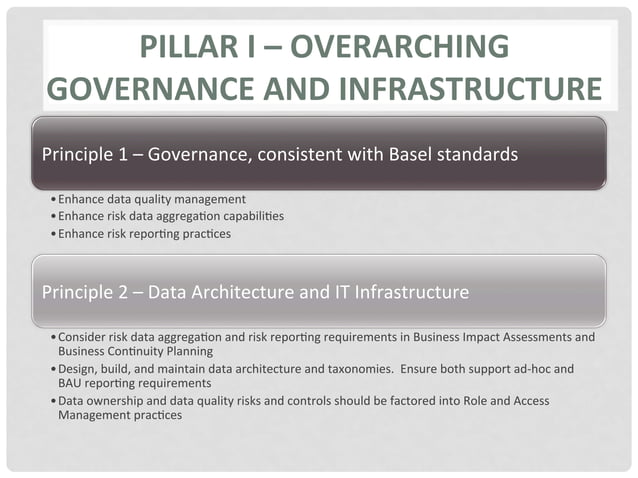 PILLAR I – OVERARCHING GOVERNANCE AND INFRASTRUCTURE

Principle 1 – Governance, consistent with Basel standards

• Enhance data quality management
• Enhance risk data aggregation capabilities
• Enhance risk reporting practices

Principle 2 – Data Architecture and IT Infrastructure

• Consider risk data aggregation and risk reporting requirements in Business Impact Assessments and Business Continuity Planning
• Design, build, and maintain data architecture and taxonomies. Ensure both support ad-hoc and BAU reporting requirements
• Data ownership and data quality risks and controls should be factored into Role and Access Management practices